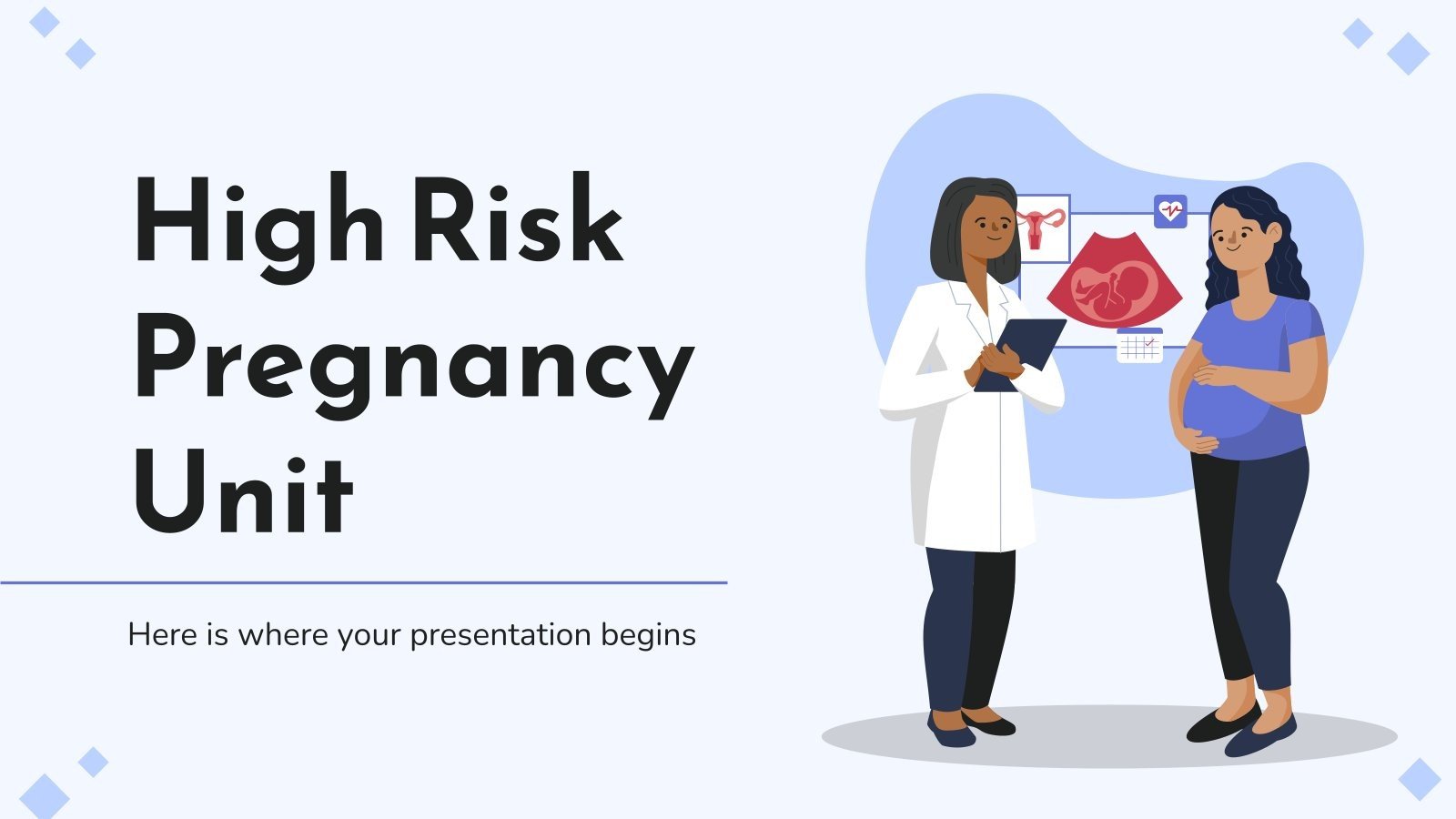 High Risk Pregnancy Unit

Here is where your presentation begins